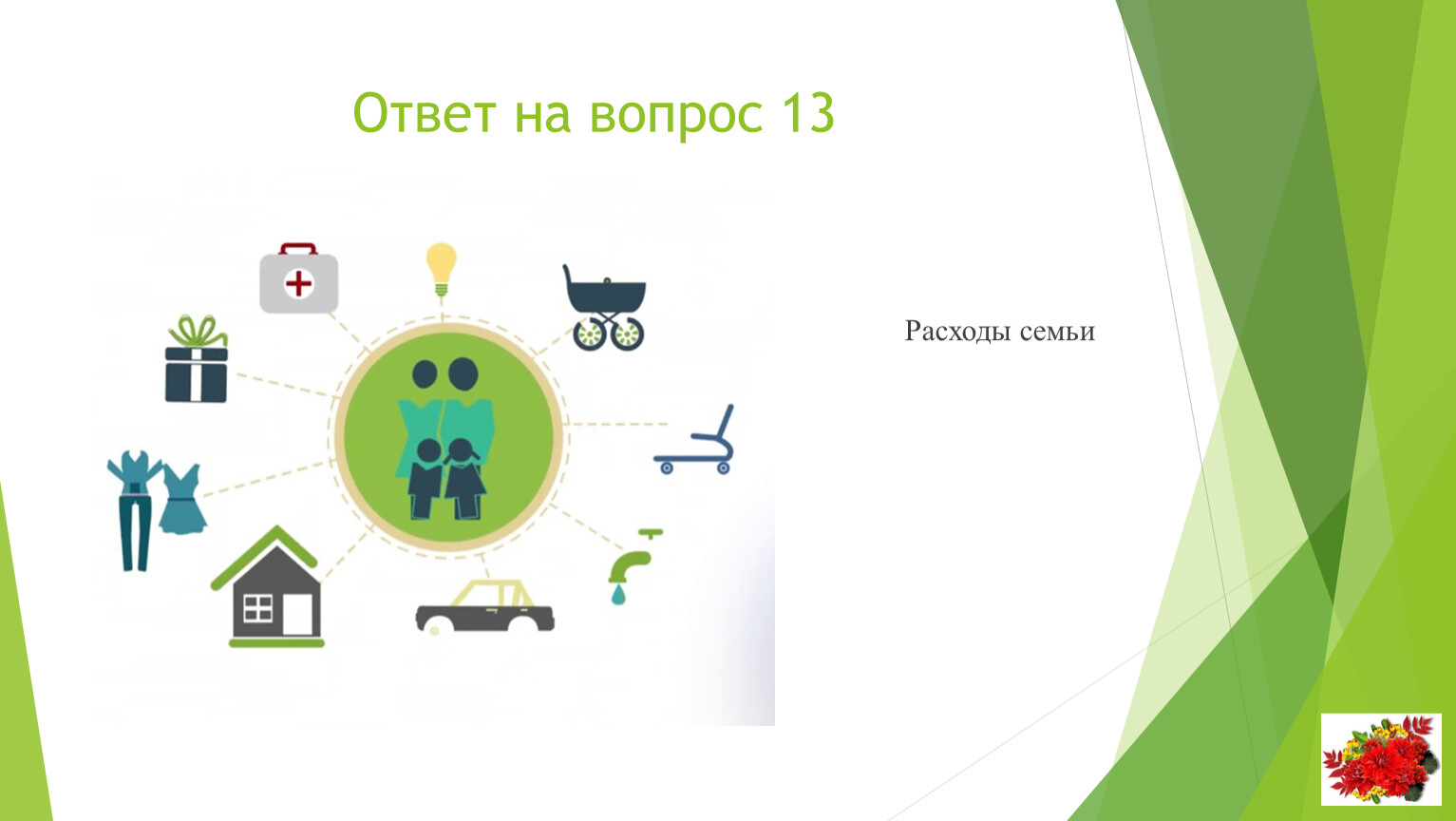 Ответ на вопрос 13

Расходы семьи